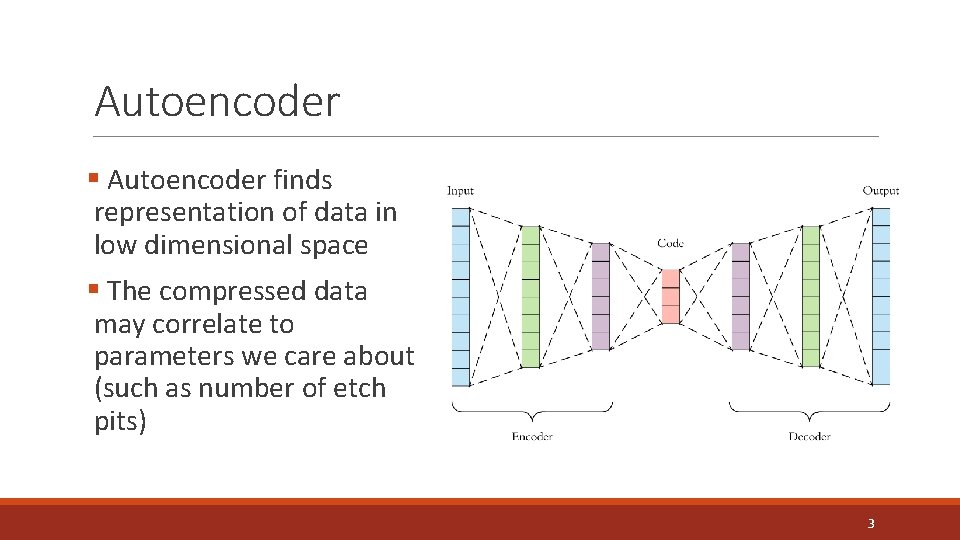 Autoencoder

▪ Autoencoder finds representation of data in low dimensional space

▪ The compressed data may correlate to parameters we care about (such as number of etch pits)

Input

Code

Output

Encoder

Decoder

3